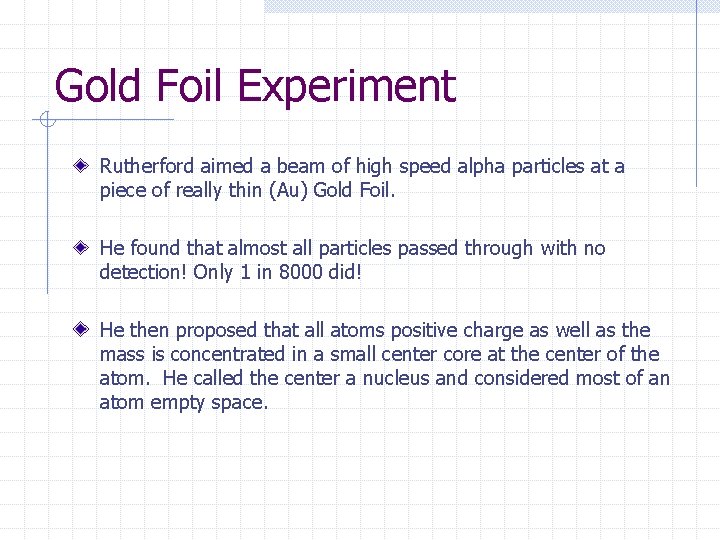 Gold Foil Experiment

Rutherford aimed a beam of high speed alpha particles at a piece of really thin (Au) Gold Foil.

He found that almost all particles passed through with no detection! Only 1 in 8000 did!

He then proposed that all atoms positive charge as well as the mass is concentrated in a small center core at the center of the atom. He called the center a nucleus and considered most of an atom empty space.